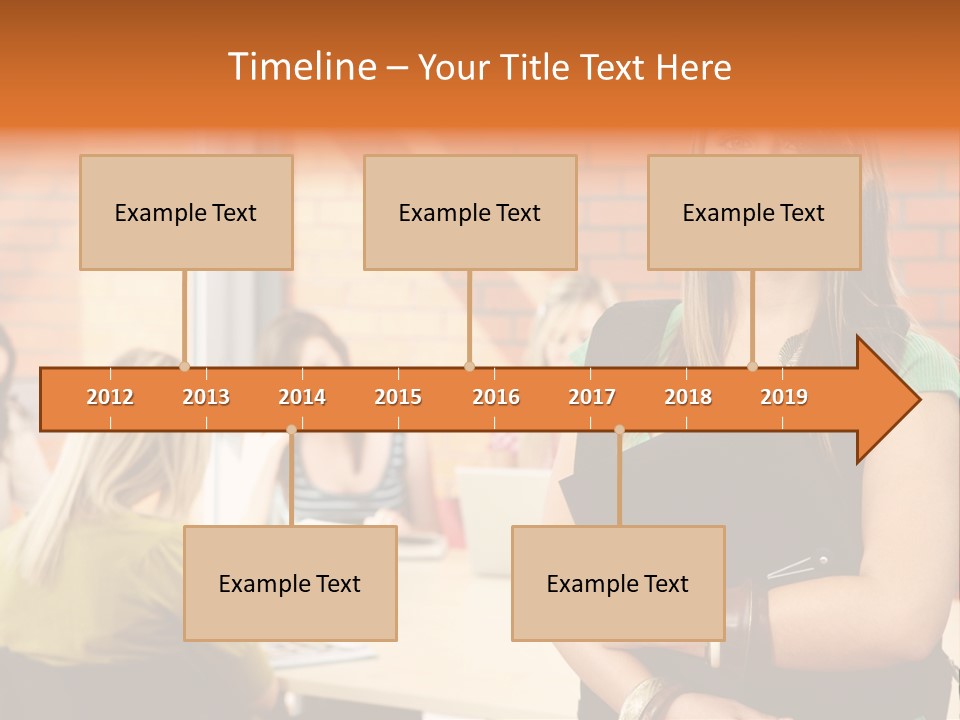 Timeline – Your Title Text Here

Example Text

Example Text

Example Text

2012 2013 2014 2015 2016 2017 2018 2019

Example Text

Example Text